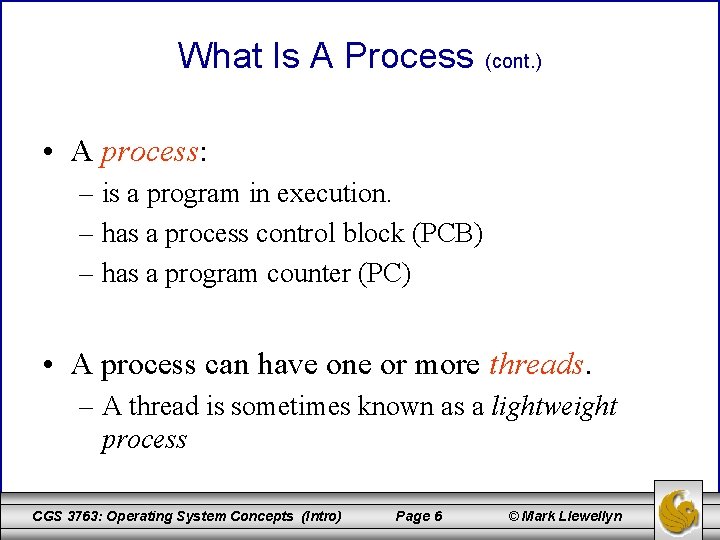 What Is A Process (cont.)

• A process:
– is a program in execution.
– has a process control block (PCB)
– has a program counter (PC)

• A process can have one or more threads.
– A thread is sometimes known as a lightweight process

CGS 3763: Operating System Concepts (Intro) Page 6 © Mark Llewellyn